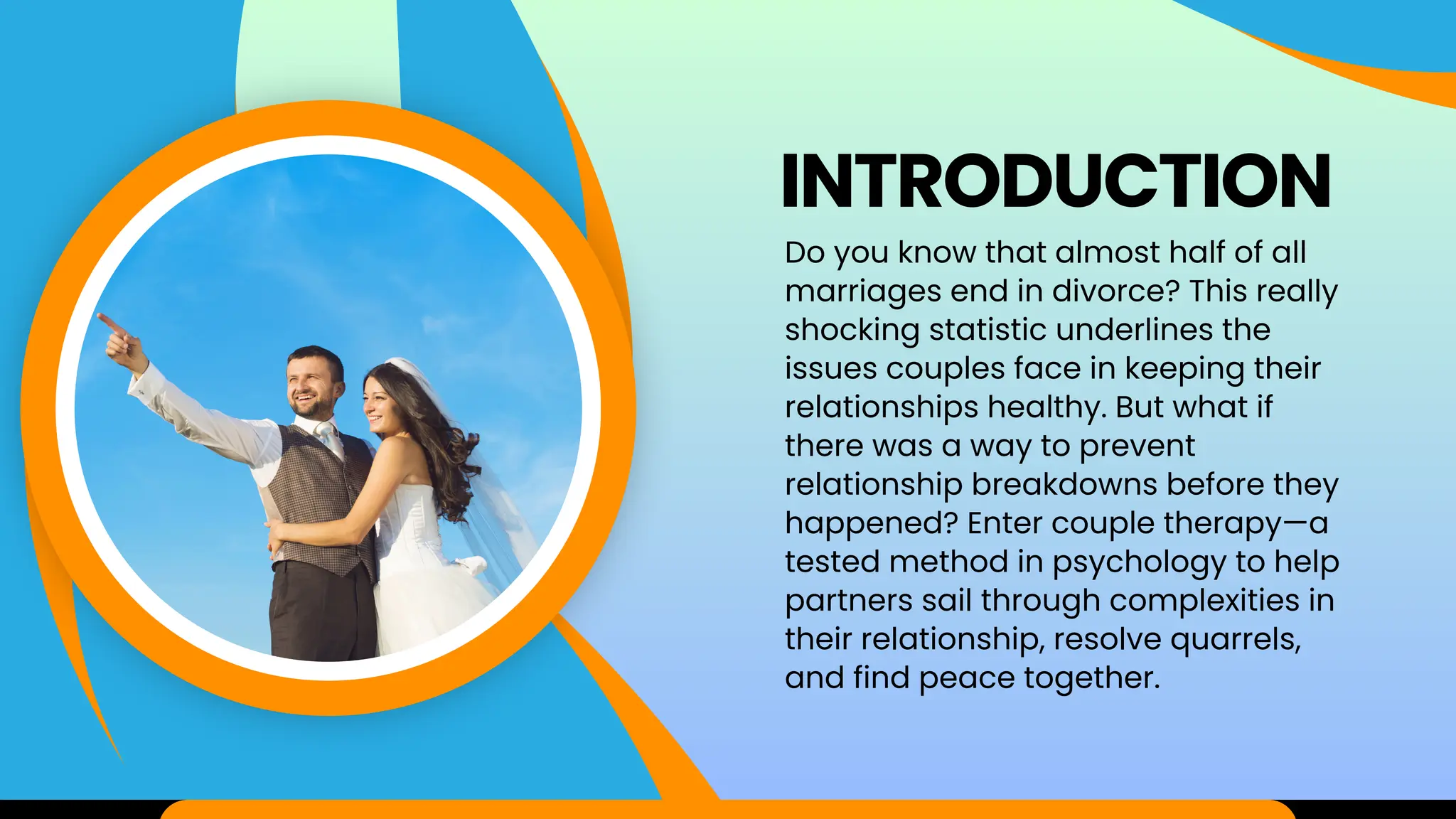 INTRODUCTION

Do you know that almost half of all marriages end in divorce? This really shocking statistic underlines the issues couples face in keeping their relationships healthy. But what if there was a way to prevent relationship breakdowns before they happened? Enter couple therapy—a tested method in psychology to help partners sail through complexities in their relationship, resolve quarrels, and find peace together.